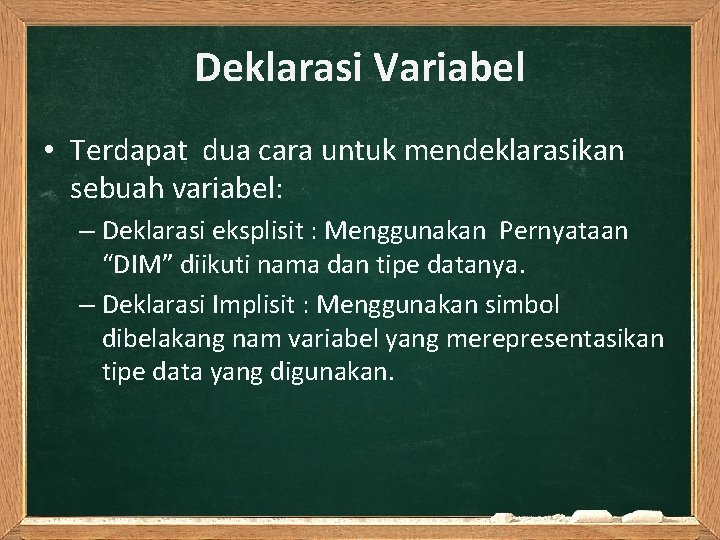 Deklarasi Variabel

• Terdapat dua cara untuk mendeklarasikan sebuah variabel:

– Deklarasi eksplisit : Menggunakan Pernyataan “DIM” diikuti nama dan tipe datanya.

– Deklarasi Implisit : Menggunakan simbol dibelakang nam variabel yang merepresentasikan tipe data yang digunakan.